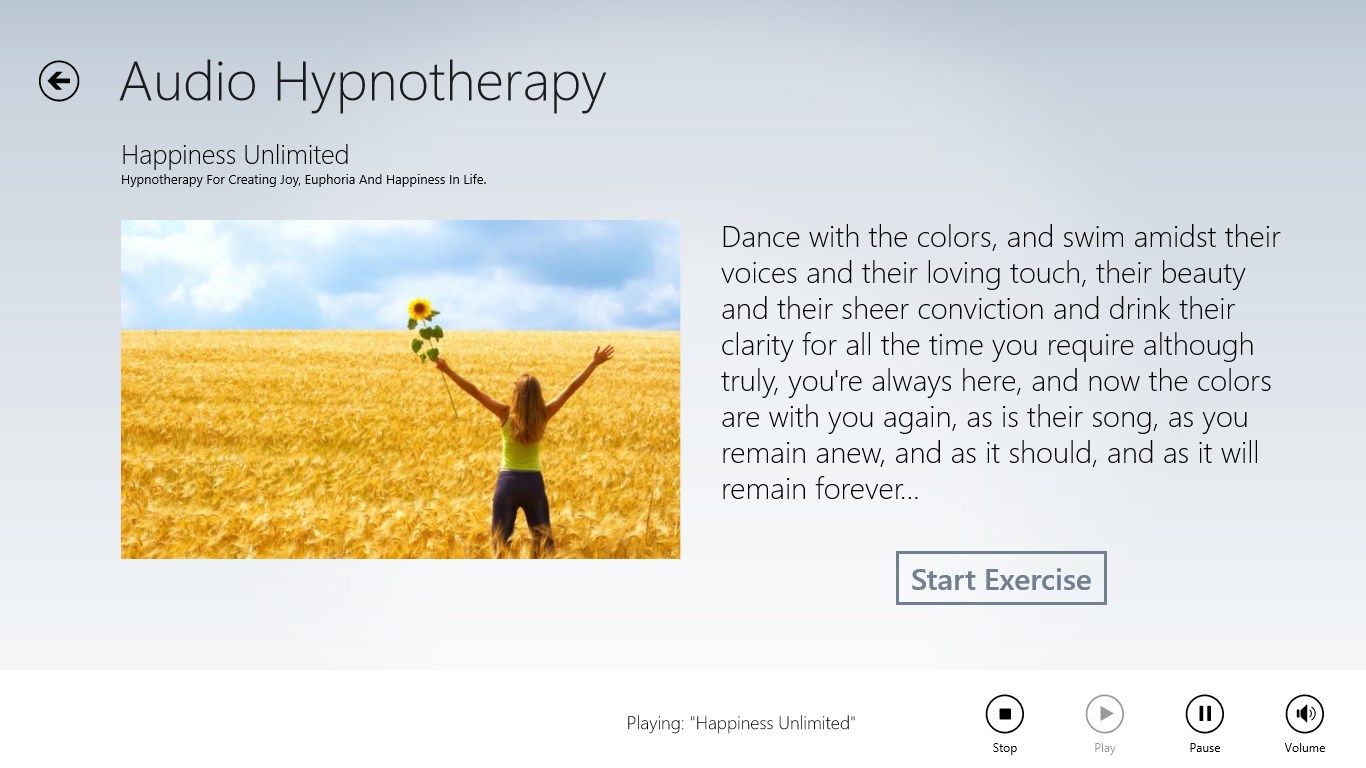 Audio Hypnotherapy

Happiness Unlimited
Hypnotherapy For Creating Joy, Euphoria And Happiness In Life.

Dance with the colors, and swim amidst their voices and their loving touch, their beauty and their sheer conviction and drink their clarity for all the time you require although truly, you're always here, and now the colors are with you again, as is their song, as you remain anew, and as it should, and as it will remain forever...

Start Exercise

Playing: "Happiness Unlimited"

Stop

Play

Pause

Volume